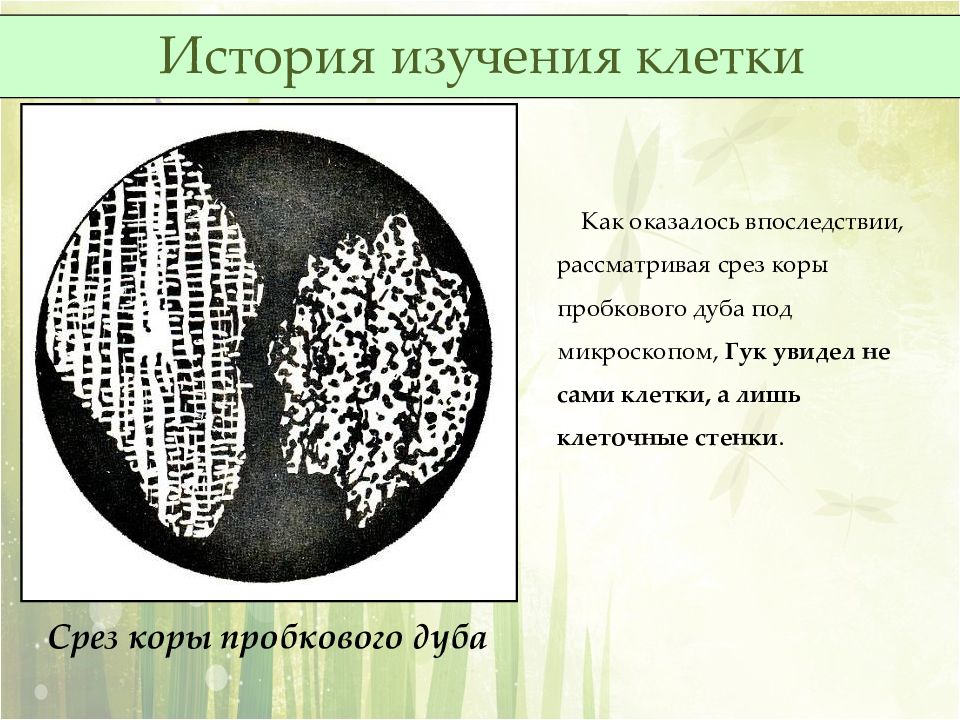 История изучения клетки

Как оказалось впоследствии, рассматривая срез коры пробкового дуба под микроскопом, Гук увидел не сами клетки, а лишь клеточные стенки.

Срез коры пробкового дуба